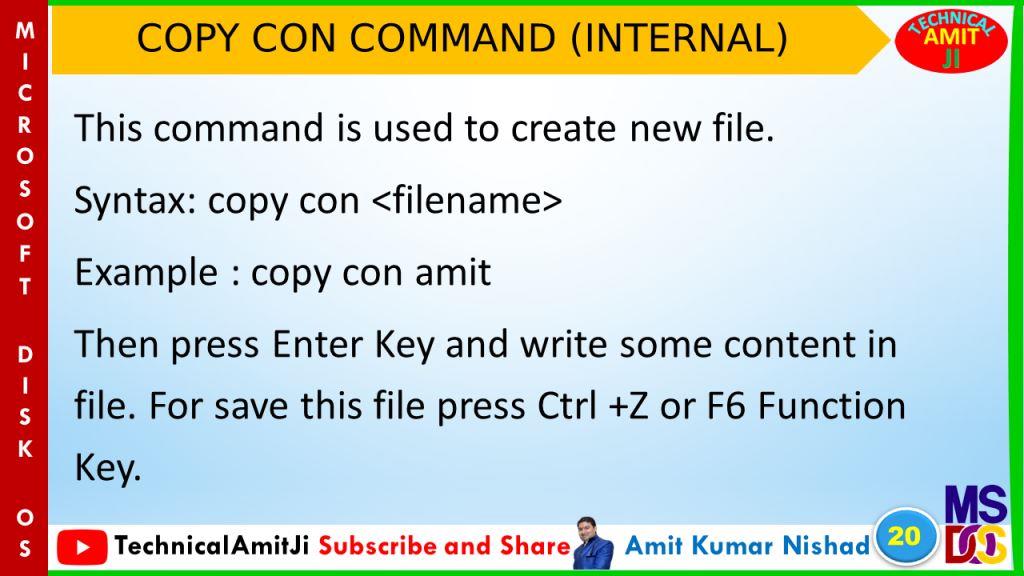 MICROSOFT DISK OS

COPY CON COMMAND (INTERNAL)

TECHNICAL AMIT JI

This command is used to create new file.

Syntax: copy con <filename>

Example : copy con amit

Then press Enter Key and write some content in file. For save this file press Ctrl +Z or F6 Function Key.

TechnicalAmitJi Subscribe and Share Amit Kumar Nishad 20

MS DOS